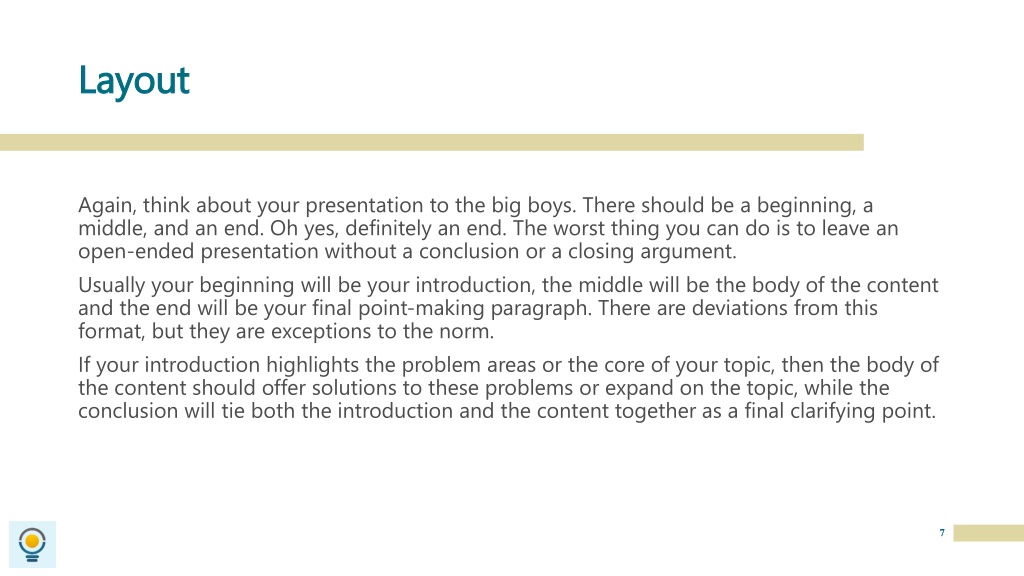 Layout

Again, think about your presentation to the big boys. There should be a beginning, a middle, and an end. Oh yes, definitely an end. The worst thing you can do is to leave an open-ended presentation without a conclusion or a closing argument.

Usually your beginning will be your introduction, the middle will be the body of the content and the end will be your final point-making paragraph. There are deviations from this format, but they are exceptions to the norm.

If your introduction highlights the problem areas or the core of your topic, then the body of the content should offer solutions to these problems or expand on the topic, while the conclusion will tie both the introduction and the content together as a final clarifying point.

7